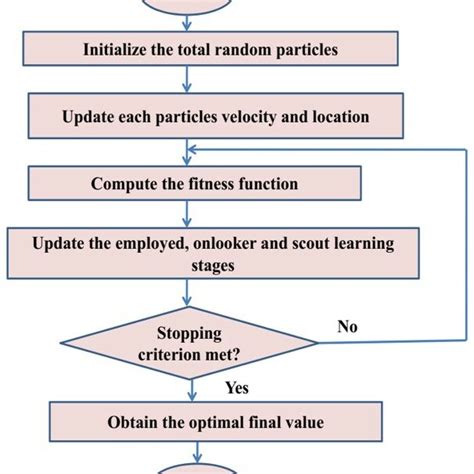 Initialize the total random particles

Update each particles velocity and location

Compute the fitness function

Update the employed, onlooker and scout learning stages

Stopping criterion met?

No

Yes

Obtain the optimal final value